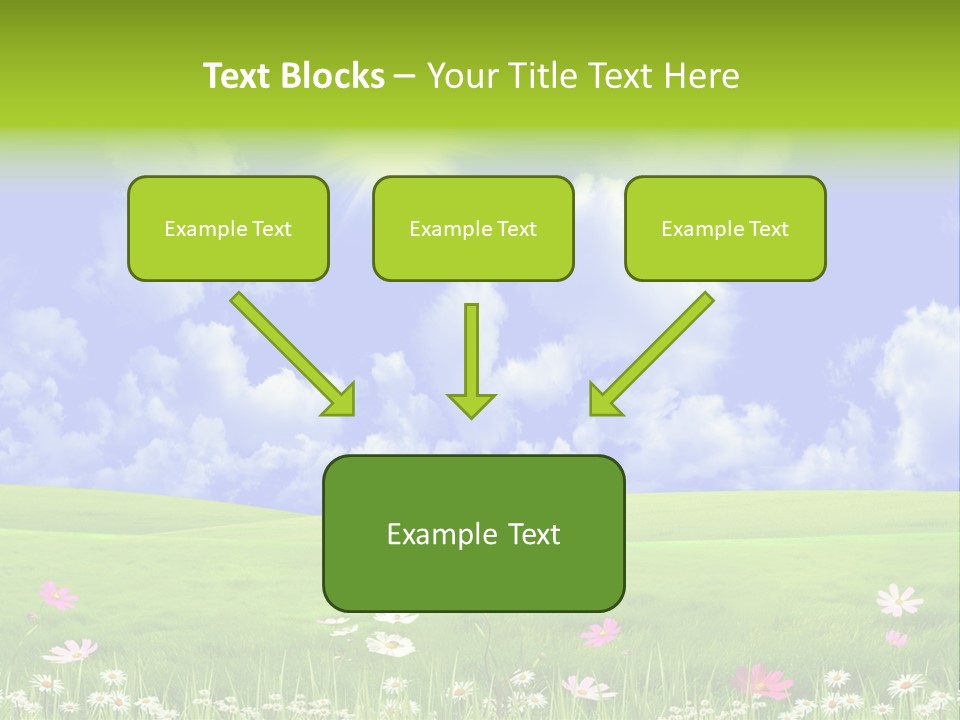 Text Blocks – Your Title Text Here

Example Text

Example Text

Example Text

Example Text